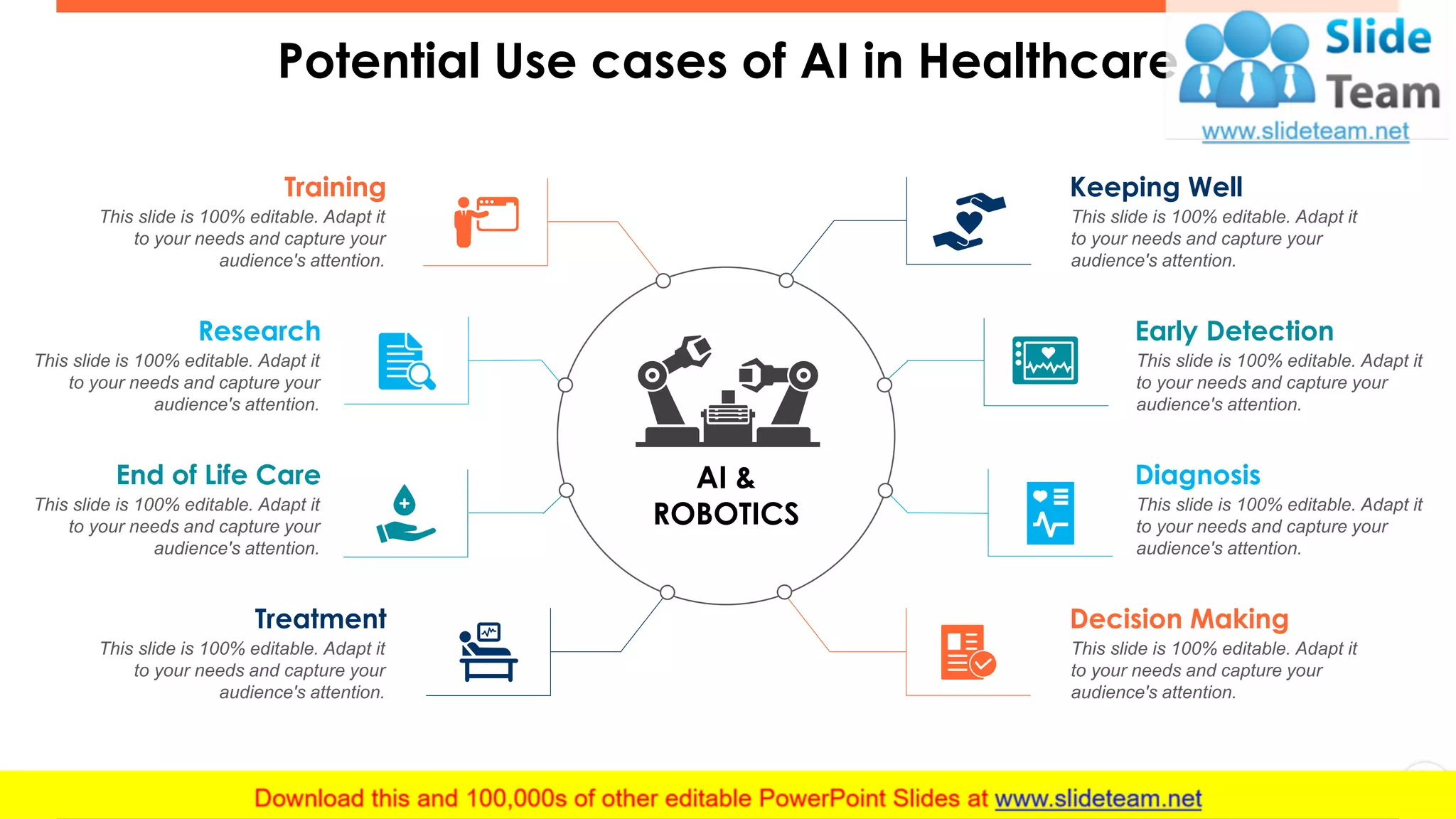 Potential Use cases of AI in Healthcare

Slide Team
www.slideteam.net

Training
This slide is 100% editable. Adapt it to your needs and capture your audience's attention.

Research
This slide is 100% editable. Adapt it to your needs and capture your audience's attention.

End of Life Care
This slide is 100% editable. Adapt it to your needs and capture your audience's attention.

Treatment
This slide is 100% editable. Adapt it to your needs and capture your audience's attention.

AI & ROBOTICS

Keeping Well
This slide is 100% editable. Adapt it to your needs and capture your audience's attention.

Early Detection
This slide is 100% editable. Adapt it to your needs and capture your audience's attention.

Diagnosis
This slide is 100% editable. Adapt it to your needs and capture your audience's attention.

Decision Making
This slide is 100% editable. Adapt it to your needs and capture your audience's attention.

Download this and 100,000s of other editable PowerPoint Slides at www.slideteam.net